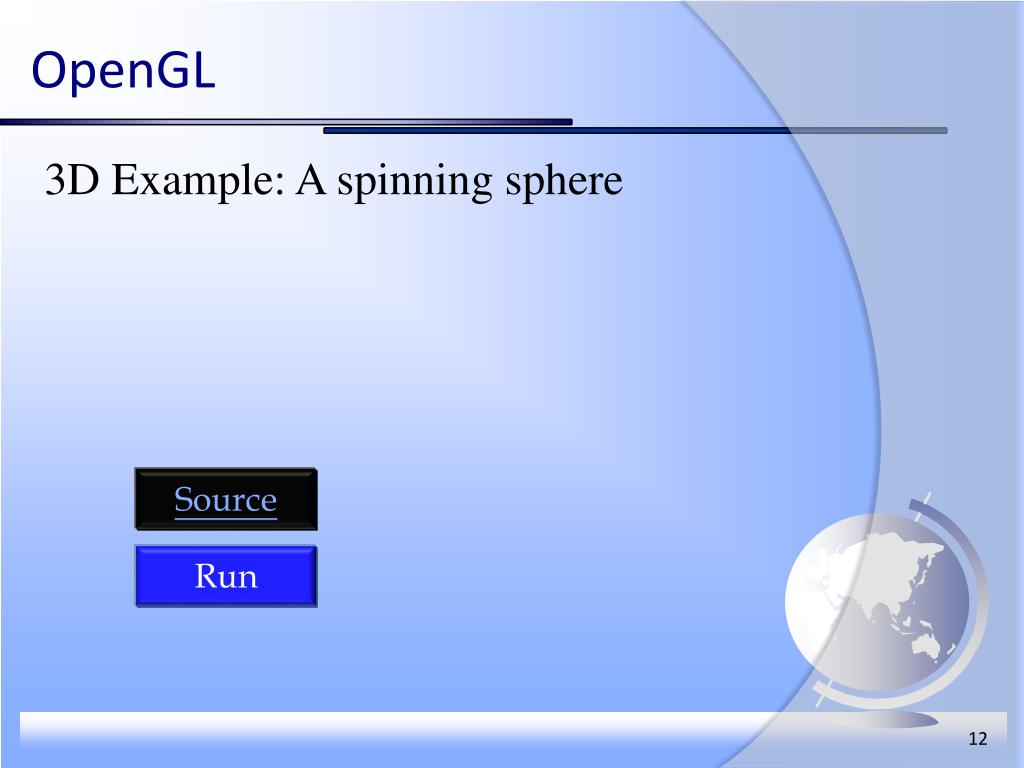 OpenGL

3D Example: A spinning sphere

Source

Run

12